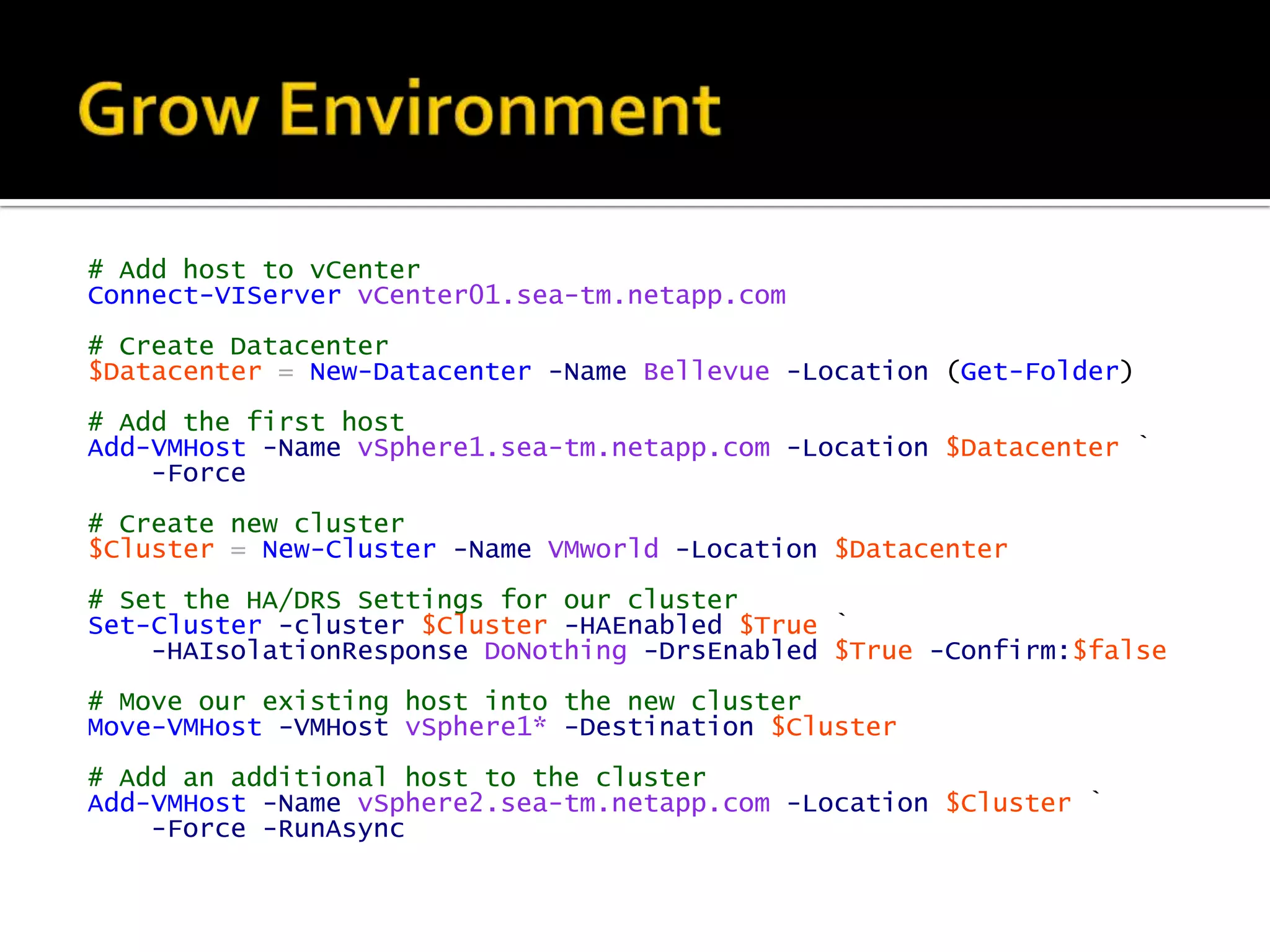 Grow Environment

# Add host to vCenter
Connect-VIServer vCenter01.sea-tm.netapp.com

# Create Datacenter
$Datacenter = New-Datacenter -Name Bellevue -Location (Get-Folder)

# Add the first host
Add-VMHost -Name vSphere1.sea-tm.netapp.com -Location $Datacenter `
    -Force

# Create new cluster
$Cluster = New-Cluster -Name VMworld -Location $Datacenter

# Set the HA/DRS Settings for our cluster
Set-Cluster -cluster $Cluster -HAEnabled $True `
    -HAIsolationResponse DoNothing -DrsEnabled $True -Confirm:$false

# Move our existing host into the new cluster
Move-VMHost -VMHost vSphere1* -Destination $Cluster

# Add an additional host to the cluster
Add-VMHost -Name vSphere2.sea-tm.netapp.com -Location $Cluster `
    -Force -RunAsync